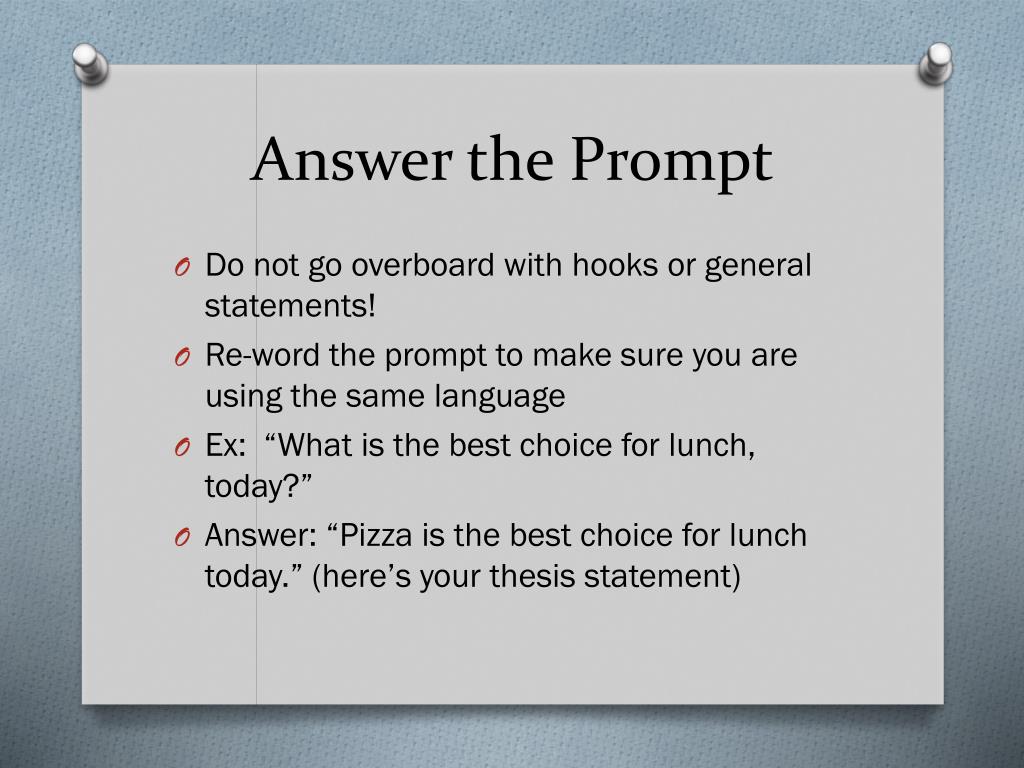 Answer the Prompt

O Do not go overboard with hooks or general statements!

O Re-word the prompt to make sure you are using the same language

O Ex: “What is the best choice for lunch, today?”

O Answer: “Pizza is the best choice for lunch today.” (here’s your thesis statement)